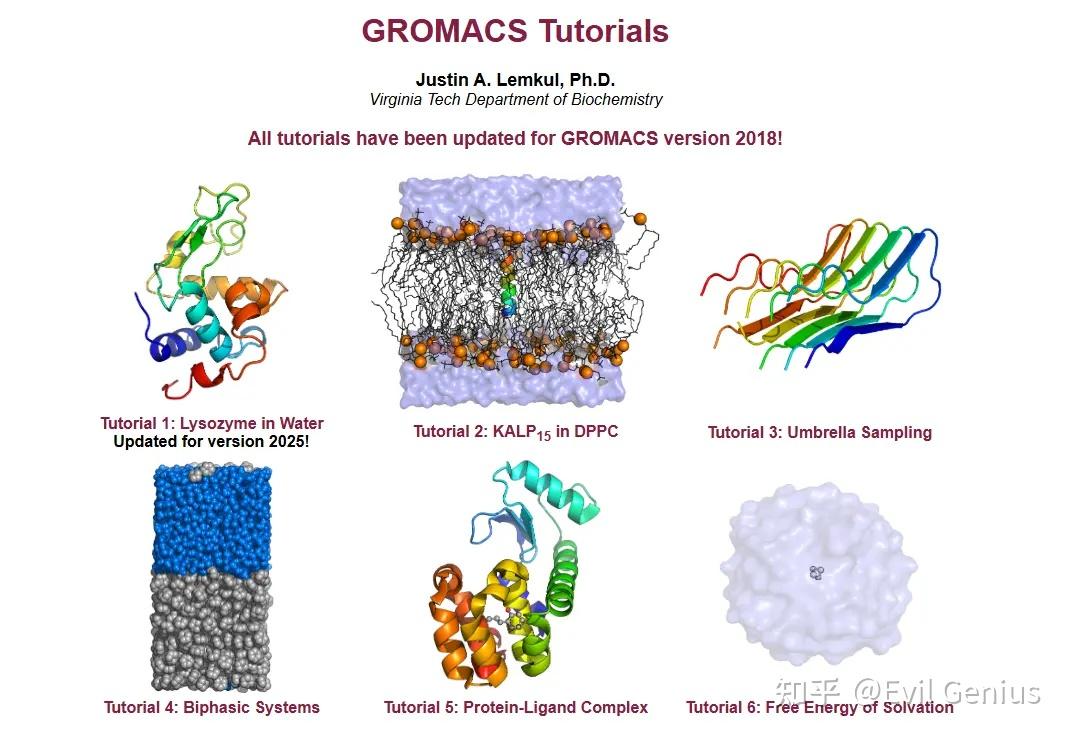 GROMACS Tutorials

Justin A. Lemkul, Ph.D.
Virginia Tech Department of Biochemistry

All tutorials have been updated for GROMACS version 2018!

Tutorial 1: Lysozyme in Water
Updated for version 2025!

Tutorial 2: KALP$_{15}$ in DPPC

Tutorial 3: Umbrella Sampling

Tutorial 4: Biphasic Systems

Tutorial 5: Protein-Ligand Complex

Tutorial 6: Free Energy of Solvation

知乎 @Evil Genius